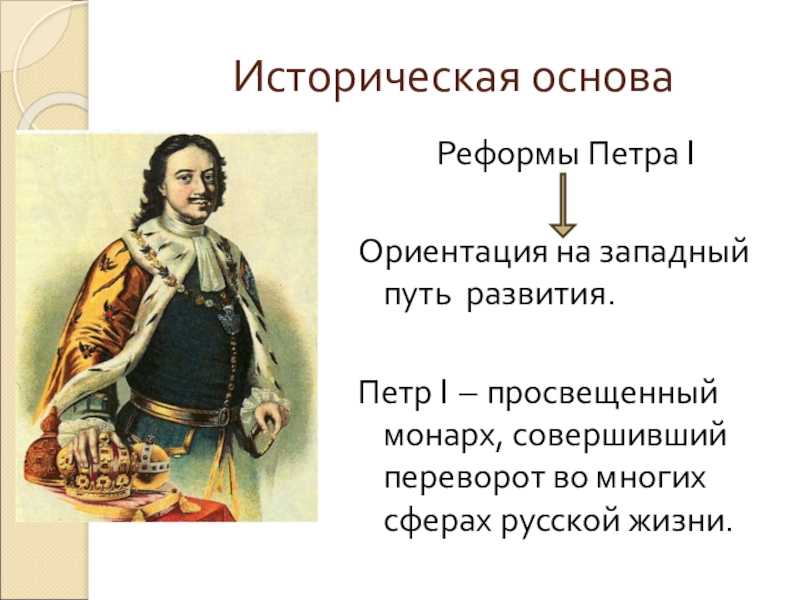 Историческая основа

Реформы Петра I

Ориентация на западный путь развития.

Петр I – просвещенный монарх, совершивший переворот во многих сферах русской жизни.